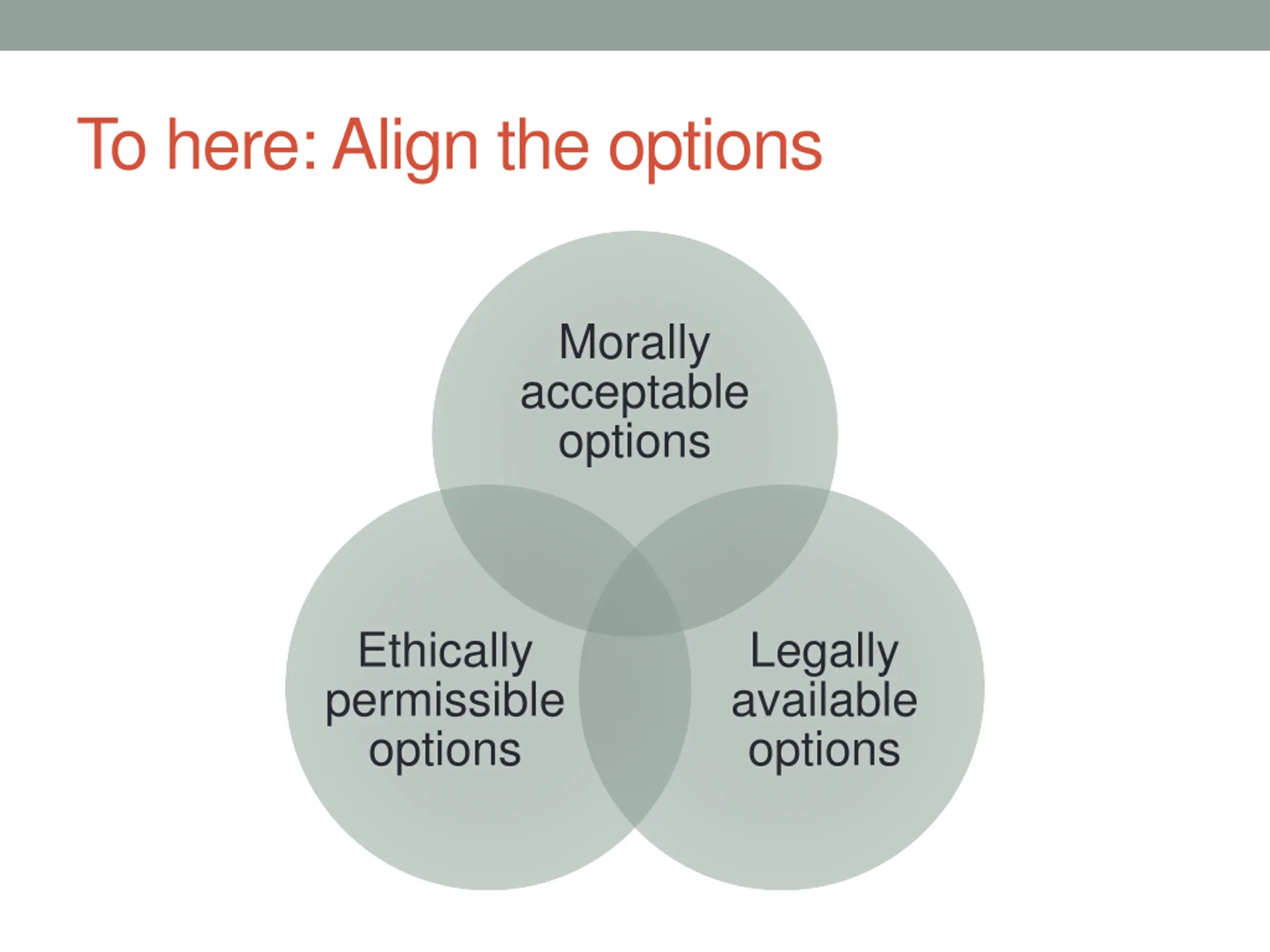 To here: Align the options

Morally acceptable options

Ethically permissible options

Legally available options